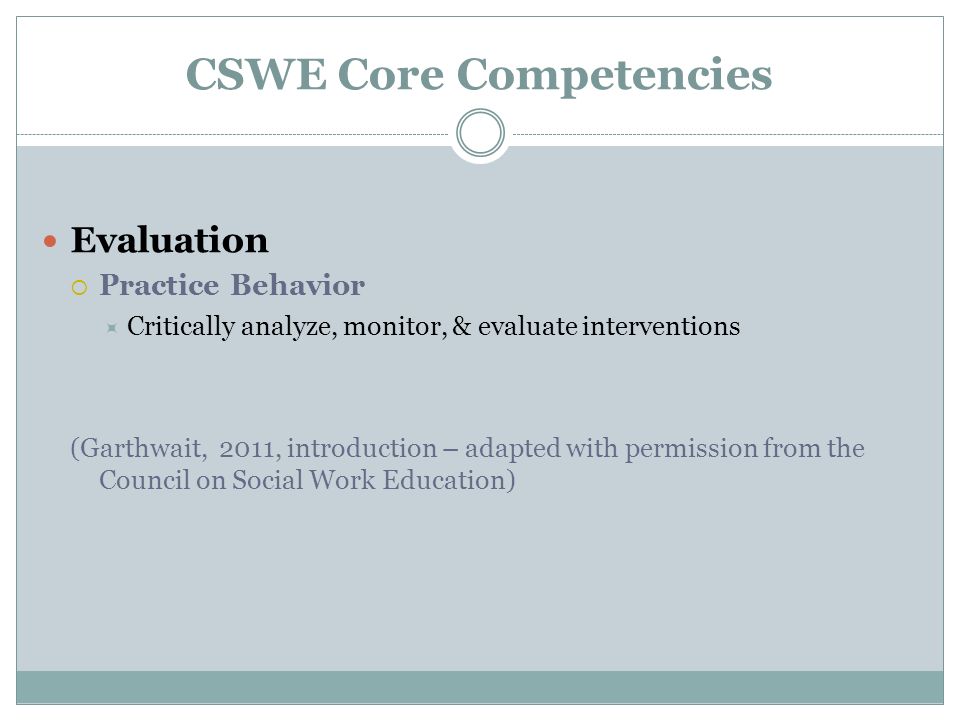 CSWE Core Competencies

Evaluation

Practice Behavior

Critically analyze, monitor, & evaluate interventions

(Garthwait, 2011, introduction – adapted with permission from the Council on Social Work Education)